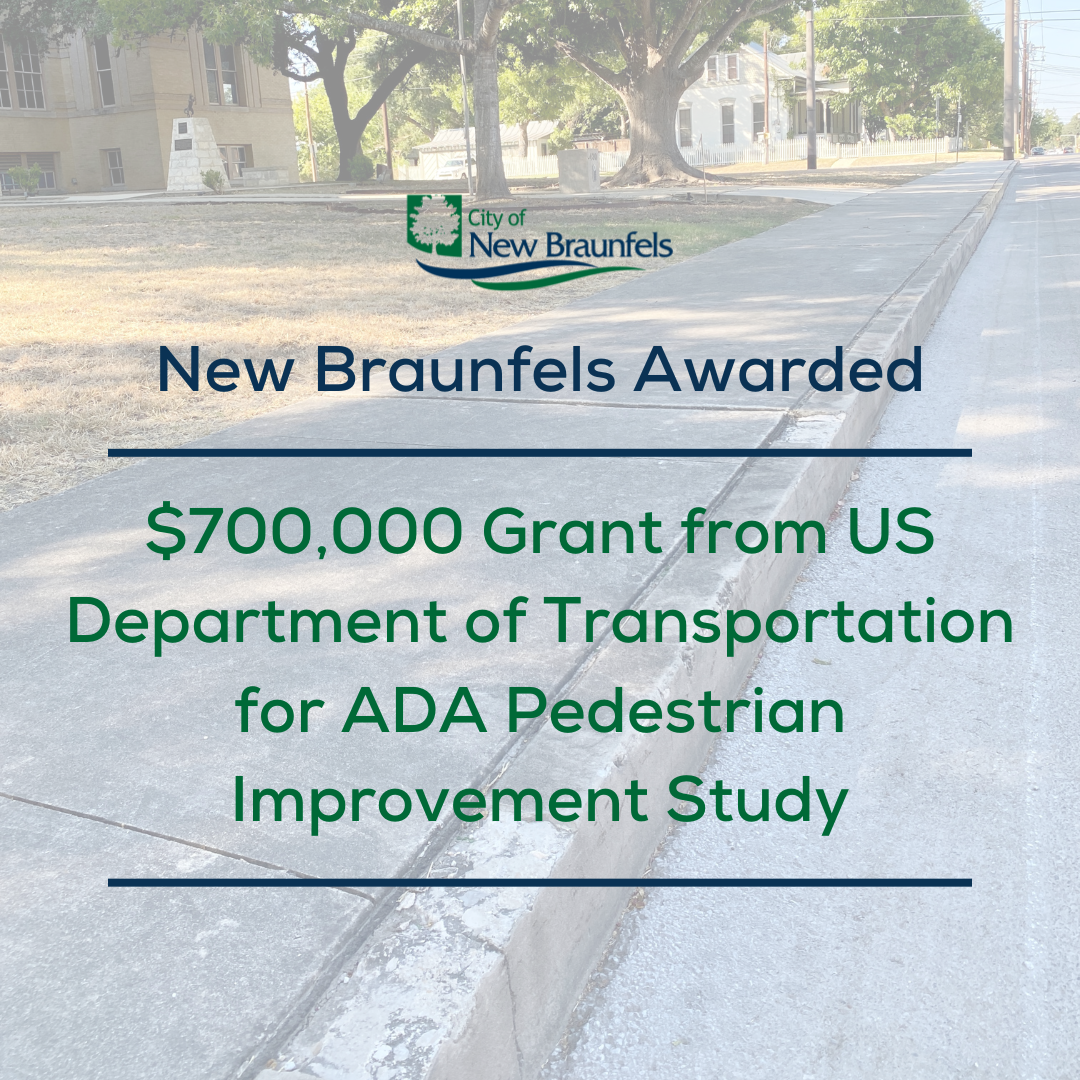 City of
New Braunfels

New Braunfels Awarded

$700,000 Grant from US Department of Transportation for ADA Pedestrian Improvement Study